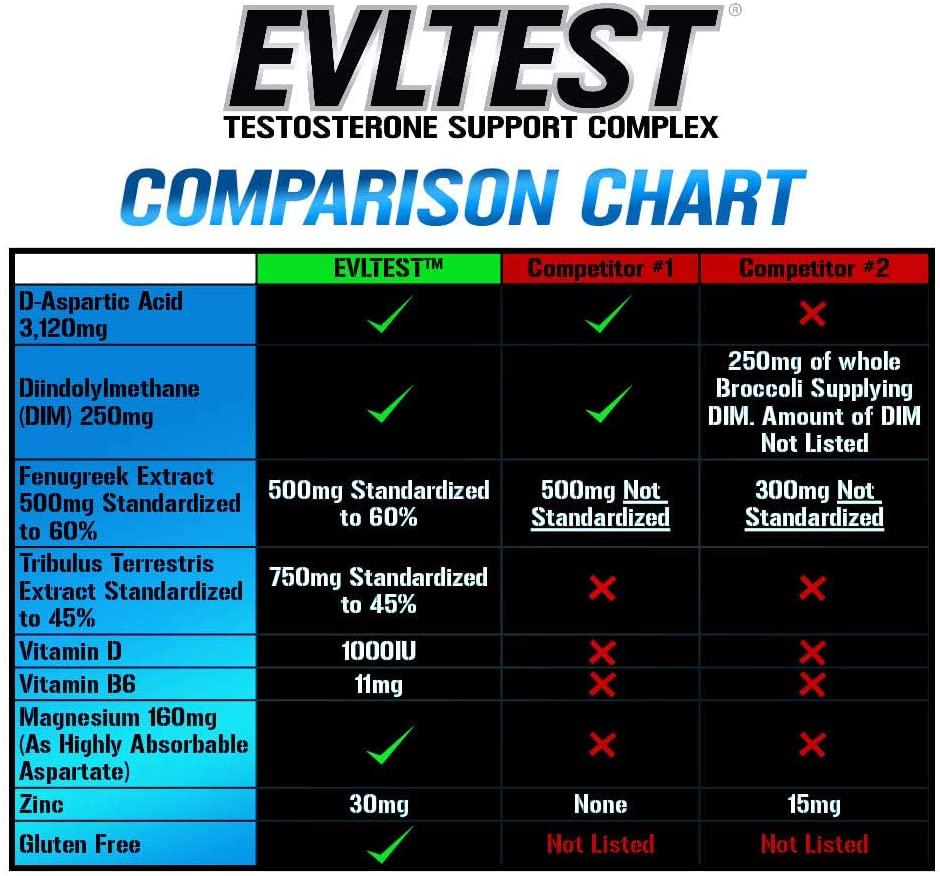 EVLTEST®
TESTOSTERONE SUPPORT COMPLEX

COMPARISON CHART

| | EVLTEST™ | Competitor #1 | Competitor #2 |
|---|---|---|---|
| D-Aspartic Acid 3,120mg | ✓ | ✓ | ✗ |
| Diindolylmethane (DIM) 250mg | ✓ | ✓ | 250mg of whole Broccoli Supplying DIM. Amount of DIM Not Listed |
| Fenugreek Extract 500mg Standardized to 60% | 500mg Standardized to 60% | 500mg Not Standardized | 300mg Not Standardized |
| Tribulus Terrestris Extract Standardized to 45% | 750mg Standardized to 45% | ✗ | ✗ |
| Vitamin D | 1000IU | ✗ | ✗ |
| Vitamin B6 | 11mg | ✗ | ✗ |
| Magnesium 160mg (As Highly Absorbable Aspartate) | ✓ | ✗ | ✗ |
| Zinc | 30mg | None | 15mg |
| Gluten Free | ✓ | Not Listed | Not Listed |